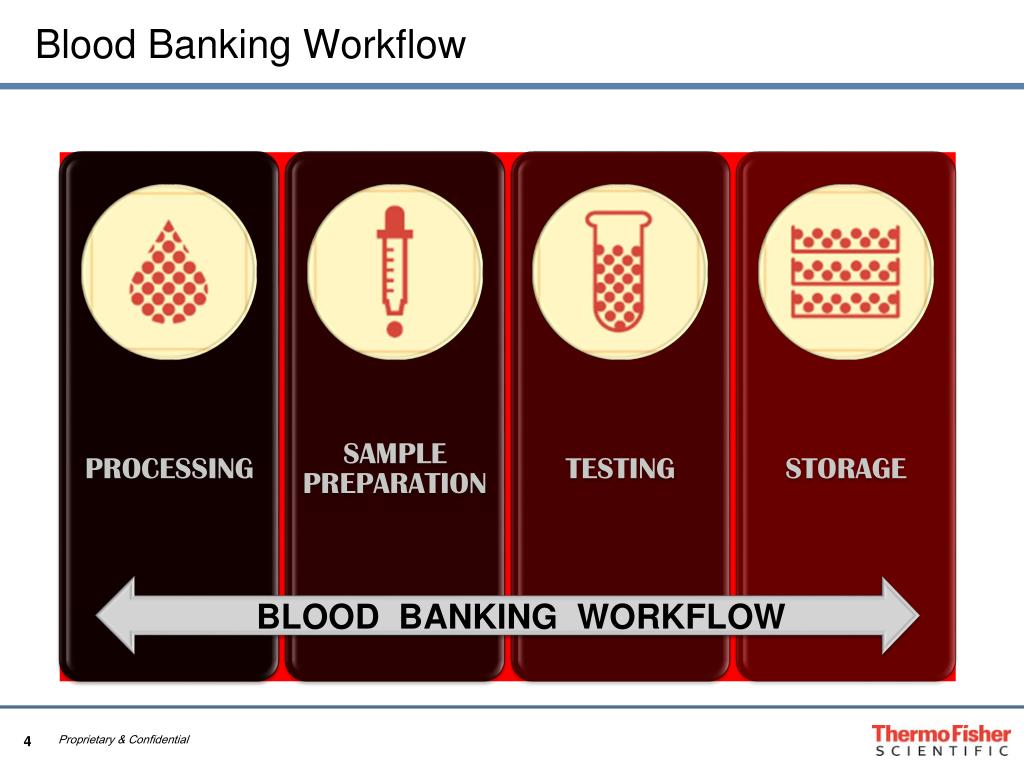 Blood Banking Workflow

PROCESSING

SAMPLE PREPARATION

TESTING

STORAGE

BLOOD BANKING WORKFLOW

4

Proprietary & Confidential

ThermoFisher
SCIENTIFIC